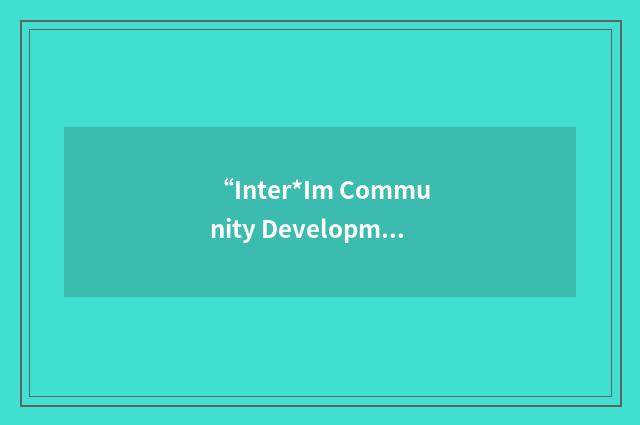 “Inter*Im Community Developm…